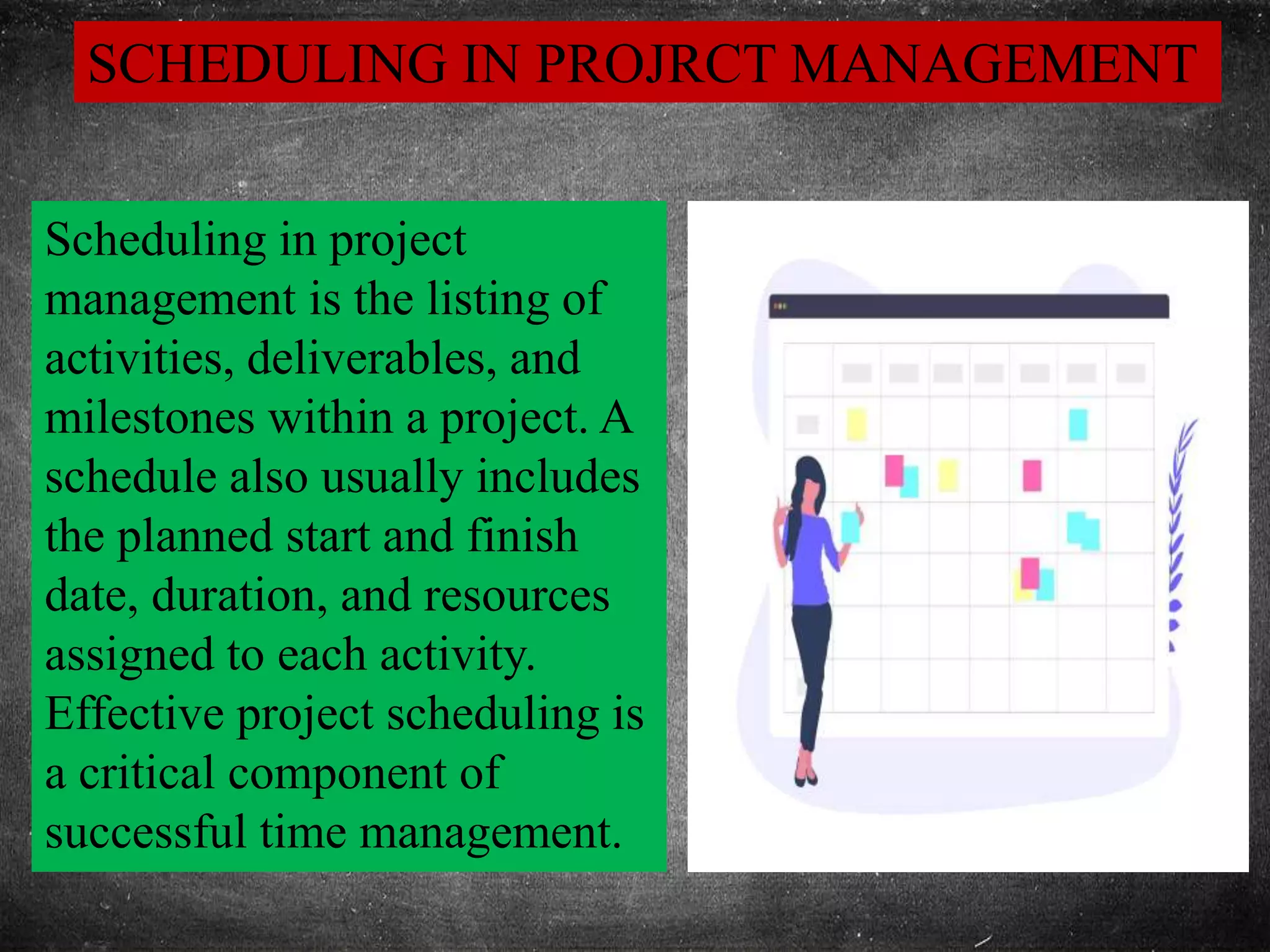 SCHEDULING IN PROJRCT MANAGEMENT

Scheduling in project management is the listing of activities, deliverables, and milestones within a project. A schedule also usually includes the planned start and finish date, duration, and resources assigned to each activity. Effective project scheduling is a critical component of successful time management.